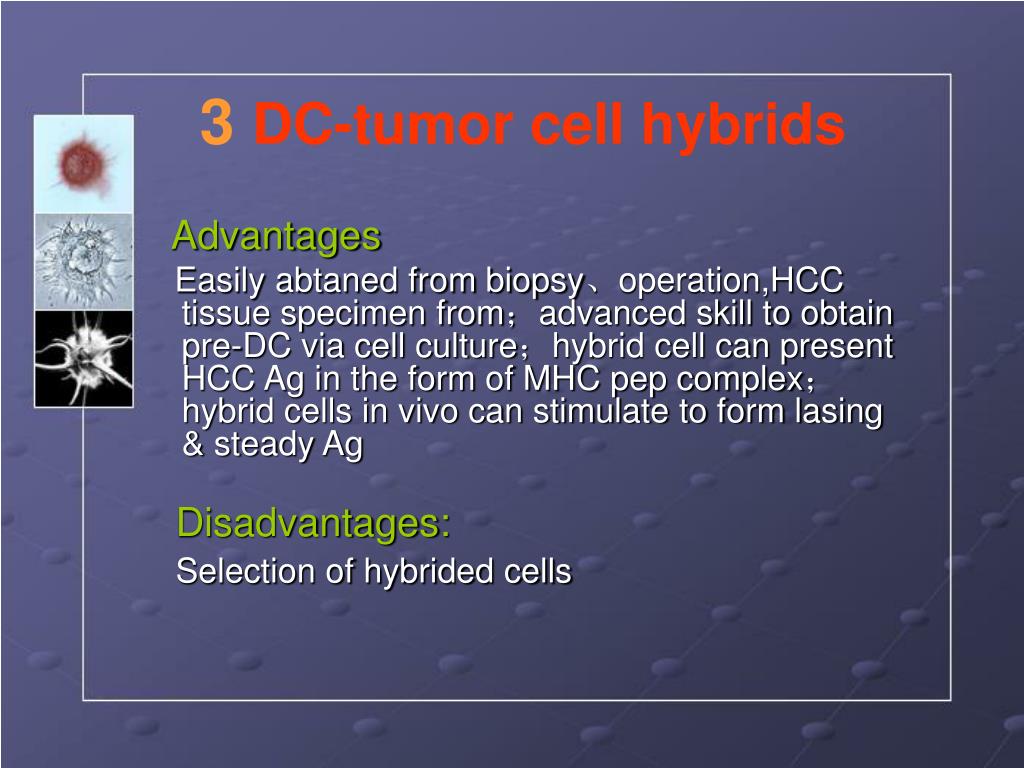 3 DC-tumor cell hybrids

Advantages

Easily abtaned from biopsy、operation,HCC tissue specimen from；advanced skill to obtain pre-DC via cell culture；hybrid cell can present HCC Ag in the form of MHC pep complex；hybrid cells in vivo can stimulate to form lasing & steady Ag

Disadvantages:

Selection of hybrided cells